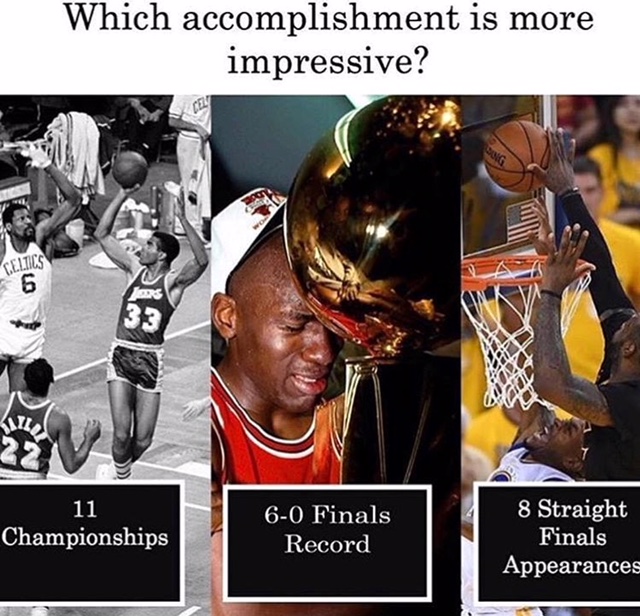 Which accomplishment is more impressive?

CELTICS
6

LAKERS
33

BAYLOR
22

11 Championships

6-0 Finals Record

8 Straight Finals Appearances